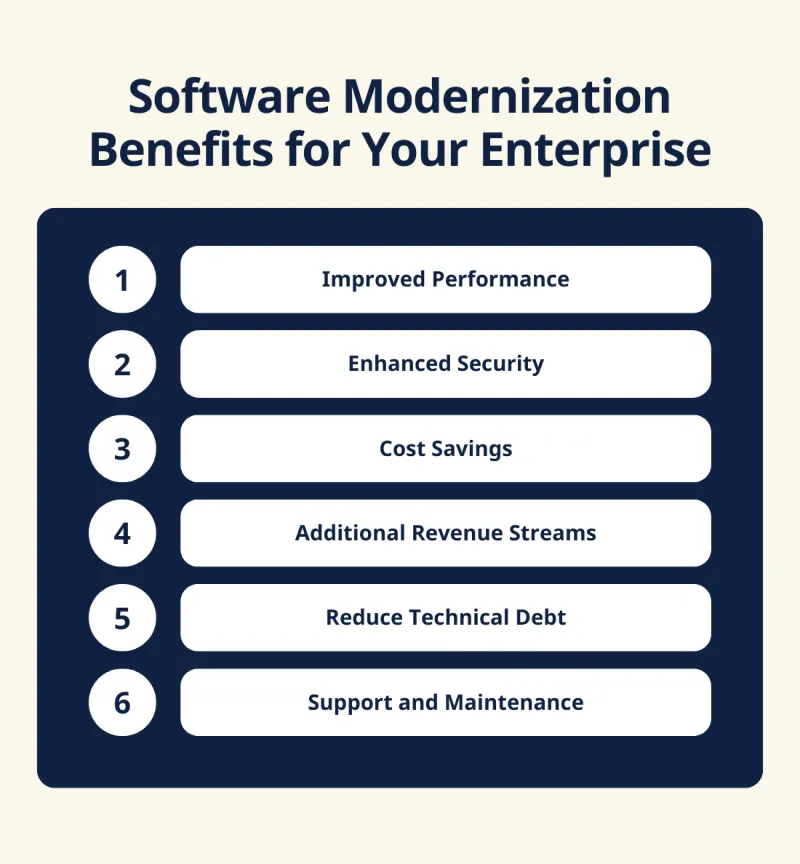 Software Modernization Benefits for Your Enterprise

1 Improved Performance

2 Enhanced Security

3 Cost Savings

4 Additional Revenue Streams

5 Reduce Technical Debt

6 Support and Maintenance